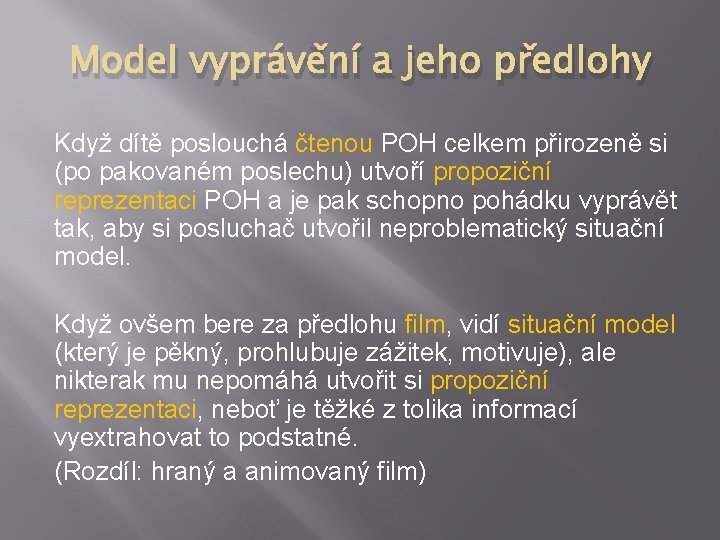 Model vyprávění a jeho předlohy

Když dítě poslouchá čtenou POH celkem přirozeně si (po pakovaném poslechu) utvoří propoziční reprezentaci POH a je pak schopno pohádku vyprávět tak, aby si posluchač utvořil neproblematický situační model.

Když ovšem bere za předlohu film, vidí situační model (který je pěkný, prohlubuje zážitek, motivuje), ale nikterak mu nepomáhá utvořit si propoziční reprezentaci, neboť je těžké z tolika informací vyextrahovat to podstatné.

(Rozdíl: hraný a animovaný film)